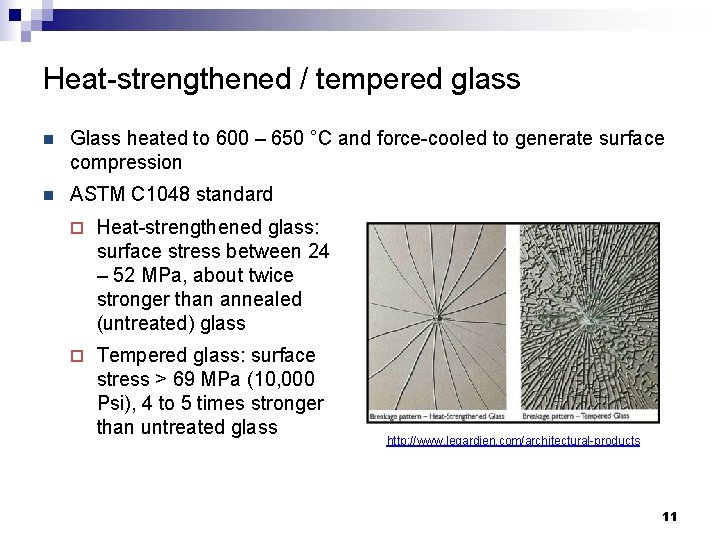 Heat-strengthened / tempered glass

Glass heated to 600 – 650 °C and force-cooled to generate surface compression

ASTM C1048 standard

Heat-strengthened glass: surface stress between 24 – 52 MPa, about twice stronger than annealed (untreated) glass

Tempered glass: surface stress > 69 MPa (10,000 Psi), 4 to 5 times stronger than untreated glass

Breakage pattern – Heat-Strengthened Glass

Breakage pattern – Tempered Glass

http://www.legardien.com/architectural-products

11